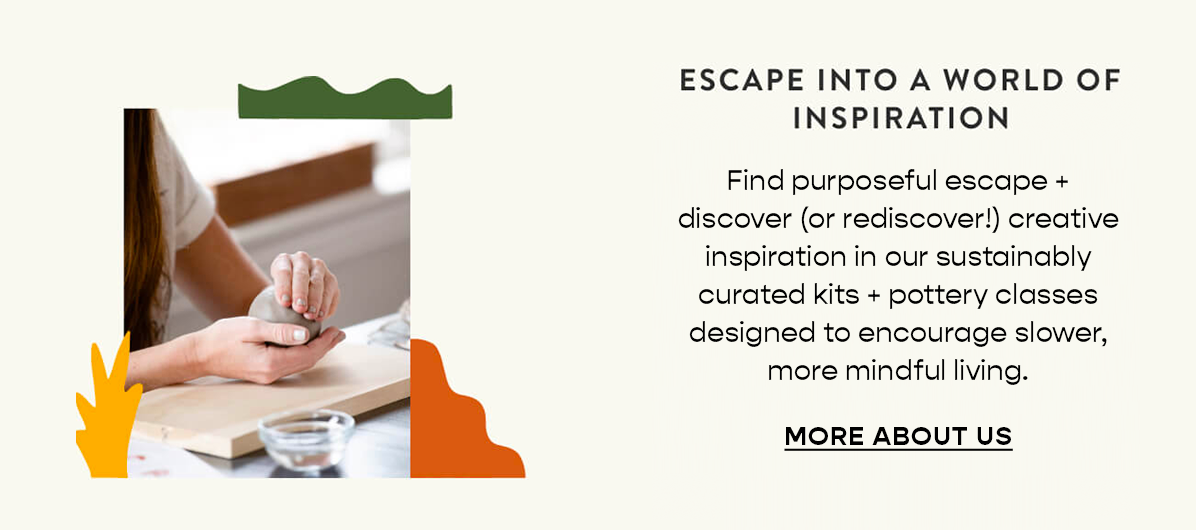 ESCAPE INTO A WORLD OF INSPIRATION

Find purposeful escape + discover (or rediscover!) creative inspiration in our sustainably curated kits + pottery classes designed to encourage slower, more mindful living.

MORE ABOUT US